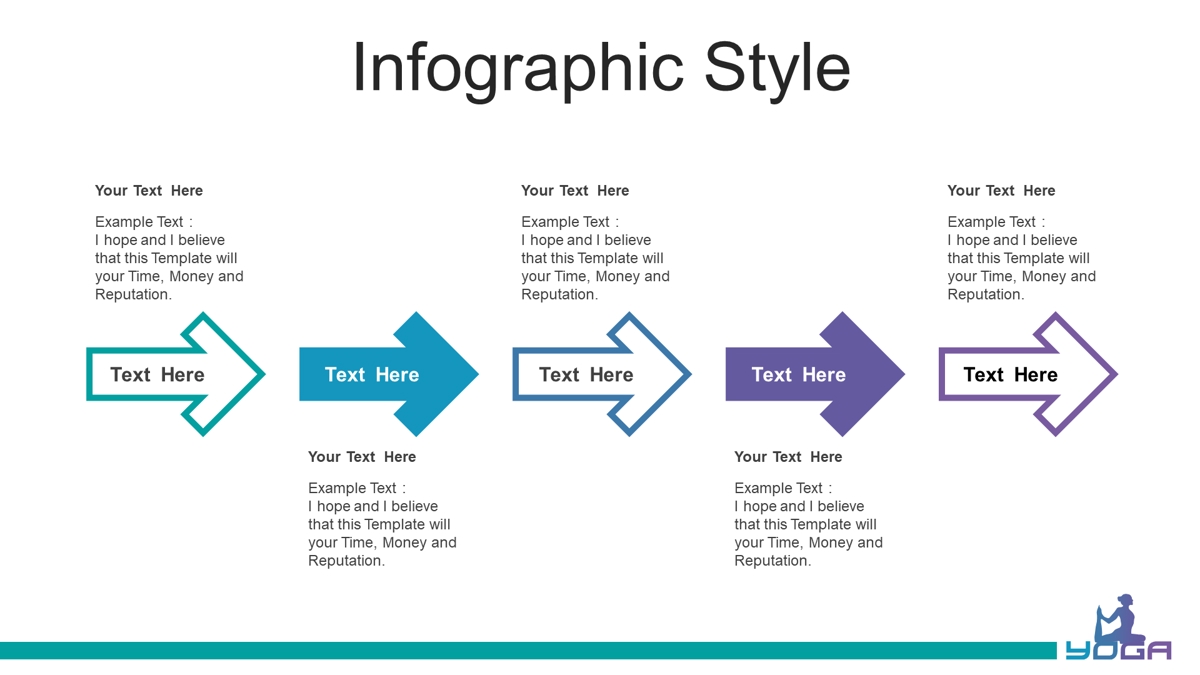 Infographic Style

Your Text Here

Example Text :
I hope and I believe that this Template will your Time, Money and Reputation.

Text Here

Text Here

Your Text Here

Example Text :
I hope and I believe that this Template will your Time, Money and Reputation.

Your Text Here

Example Text :
I hope and I believe that this Template will your Time, Money and Reputation.

Text Here

Text Here

Your Text Here

Example Text :
I hope and I believe that this Template will your Time, Money and Reputation.

Your Text Here

Example Text :
I hope and I believe that this Template will your Time, Money and Reputation.

Text Here

YOGA